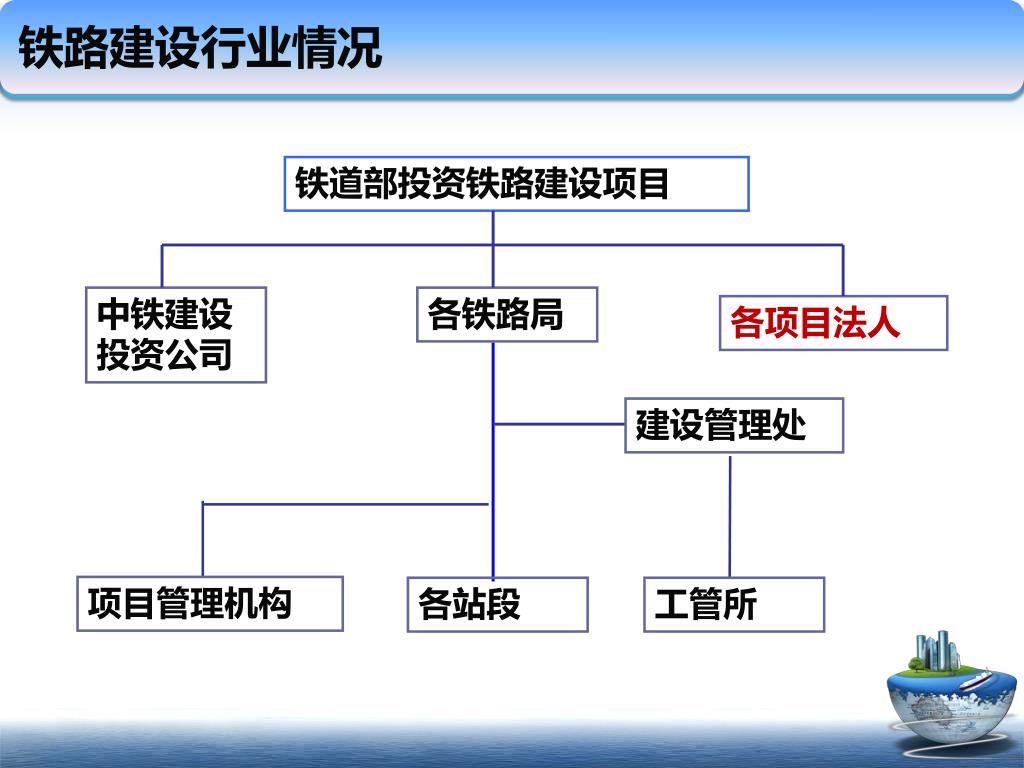 铁路建设行业情况

铁道部投资铁路建设项目

中铁建设投资公司

各铁路局

各项目法人

建设管理处

项目管理机构

各站段

工管所